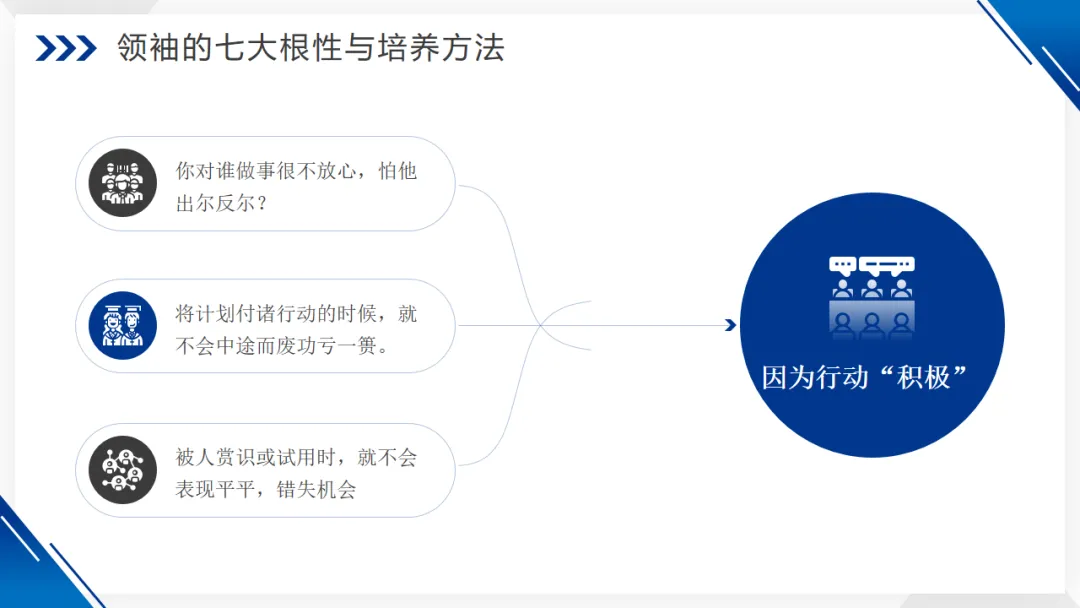 领袖的七大根性与培养方法

你对谁做事很不放心，怕他出尔反尔？

将计划付诸行动的时候，就不会中途而废功亏一篑。

被人赏识或试用时，就不会表现平平，错失机会

因为行动“积极”